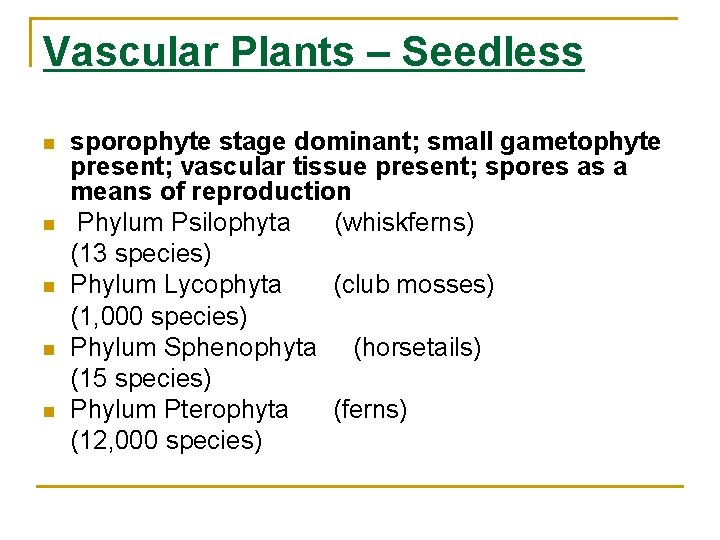 Vascular Plants – Seedless

sporophyte stage dominant; small gametophyte present; vascular tissue present; spores as a means of reproduction

Phylum Psilophyta (whiskferns) (13 species)

Phylum Lycophyta (club mosses) (1,000 species)

Phylum Sphenophyta (horsetails) (15 species)

Phylum Pterophyta (ferns) (12,000 species)